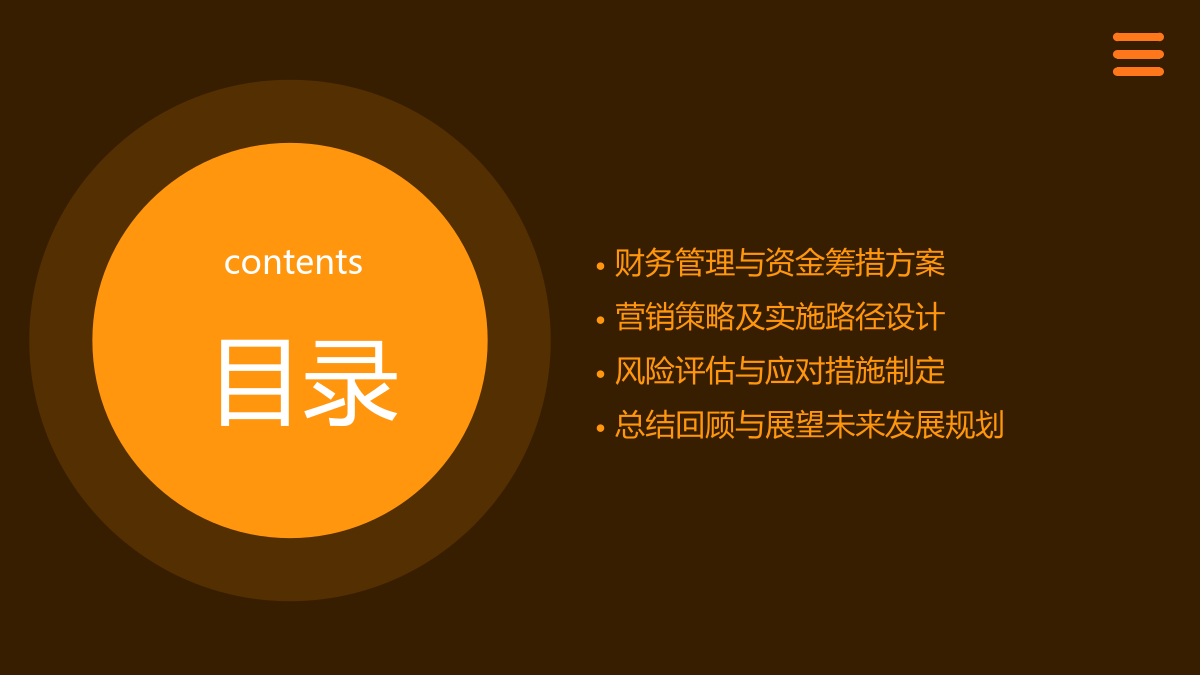 contents

目录

• 财务管理与资金筹措方案
• 营销策略及实施路径设计
• 风险评估与应对措施制定
• 总结回顾与展望未来发展规划